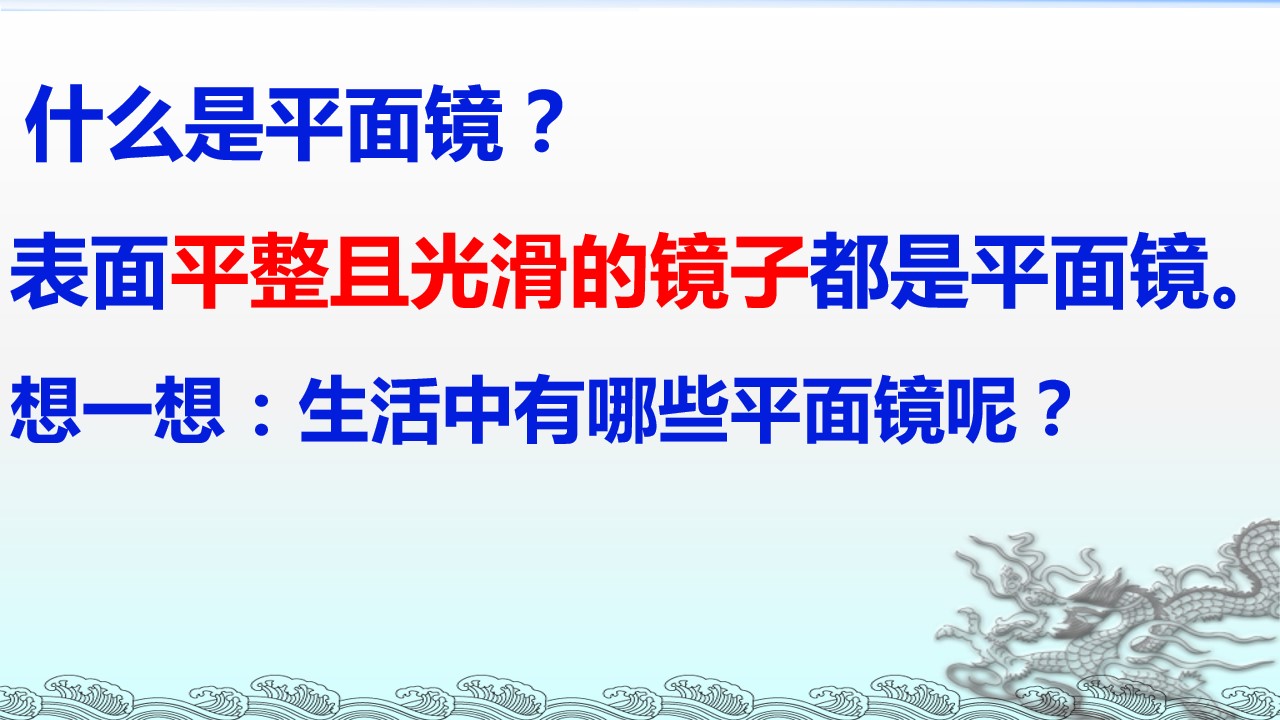 什么是平面镜？

表面平整且光滑的镜子都是平面镜。

想一想：生活中有哪些平面镜呢？